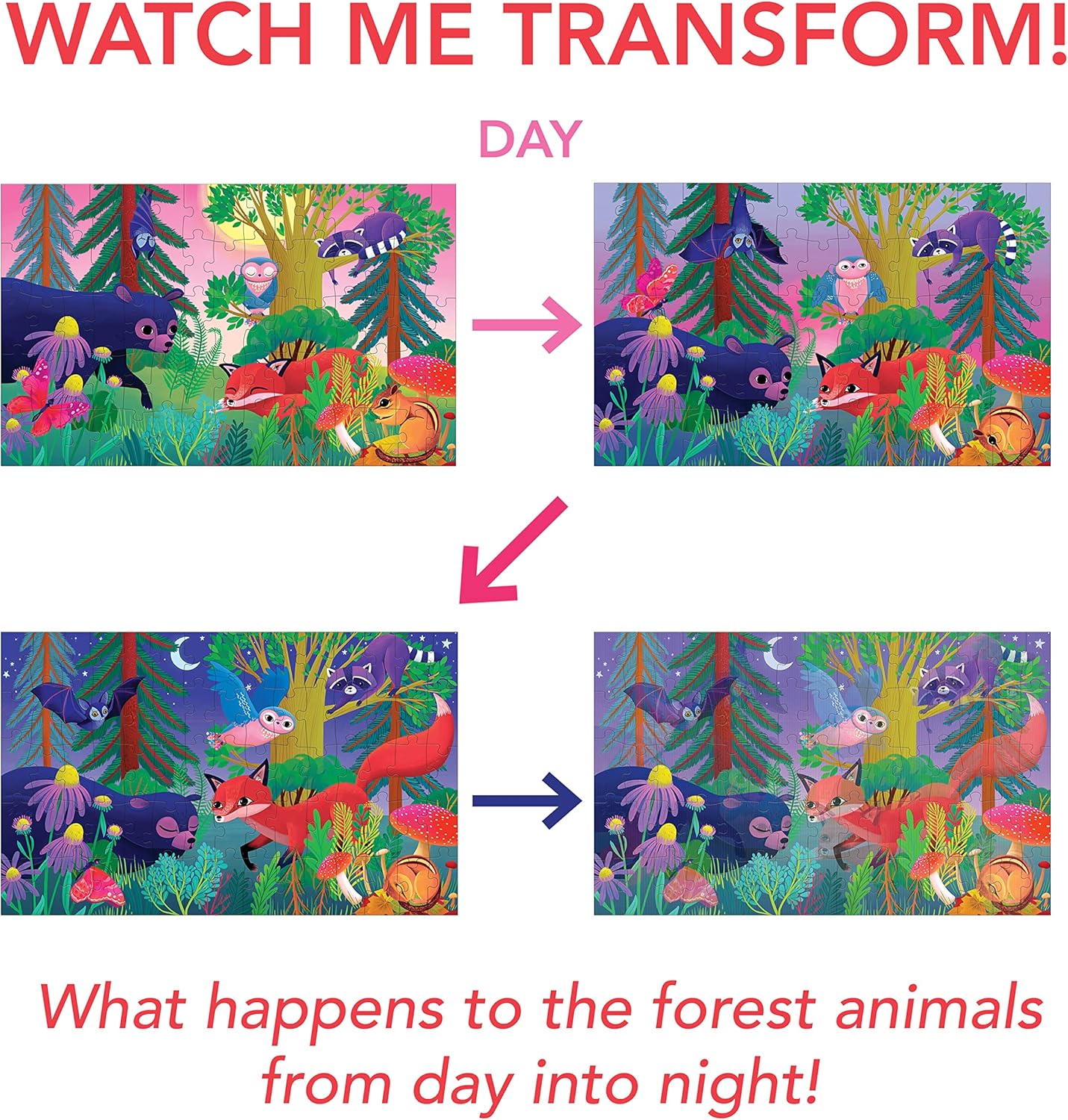 WATCH ME TRANSFORM!

DAY

What happens to the forest animals from day into night!